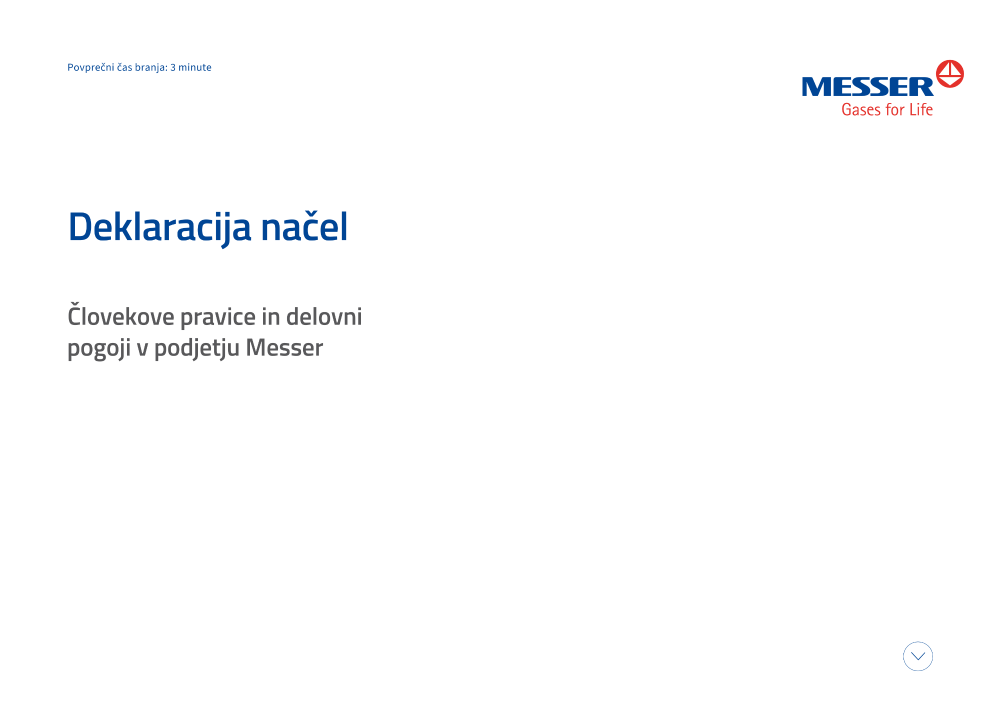 Povprečni čas branja: 3 minute

MESSER
Gases for Life

Deklaracija načel

Človekove pravice in delovni pogoji v podjetju Messer